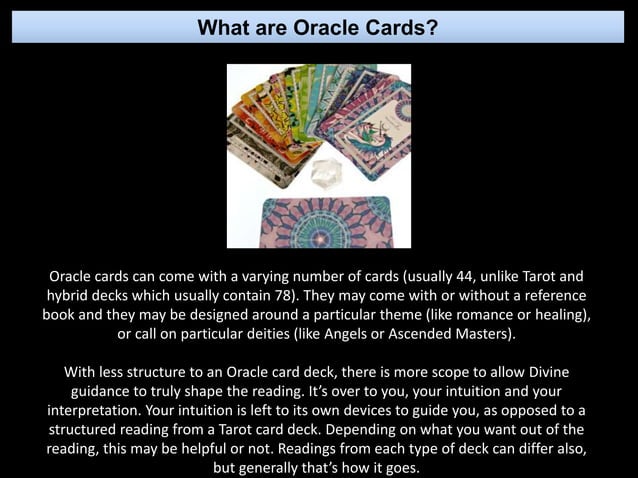 What are Oracle Cards?

Oracle cards can come with a varying number of cards (usually 44, unlike Tarot and hybrid decks which usually contain 78). They may come with or without a reference book and they may be designed around a particular theme (like romance or healing), or call on particular deities (like Angels or Ascended Masters).

With less structure to an Oracle card deck, there is more scope to allow Divine guidance to truly shape the reading. It's over to you, your intuition and your interpretation. Your intuition is left to its own devices to guide you, as opposed to a structured reading from a Tarot card deck. Depending on what you want out of the reading, this may be helpful or not. Readings from each type of deck can differ also, but generally that's how it goes.